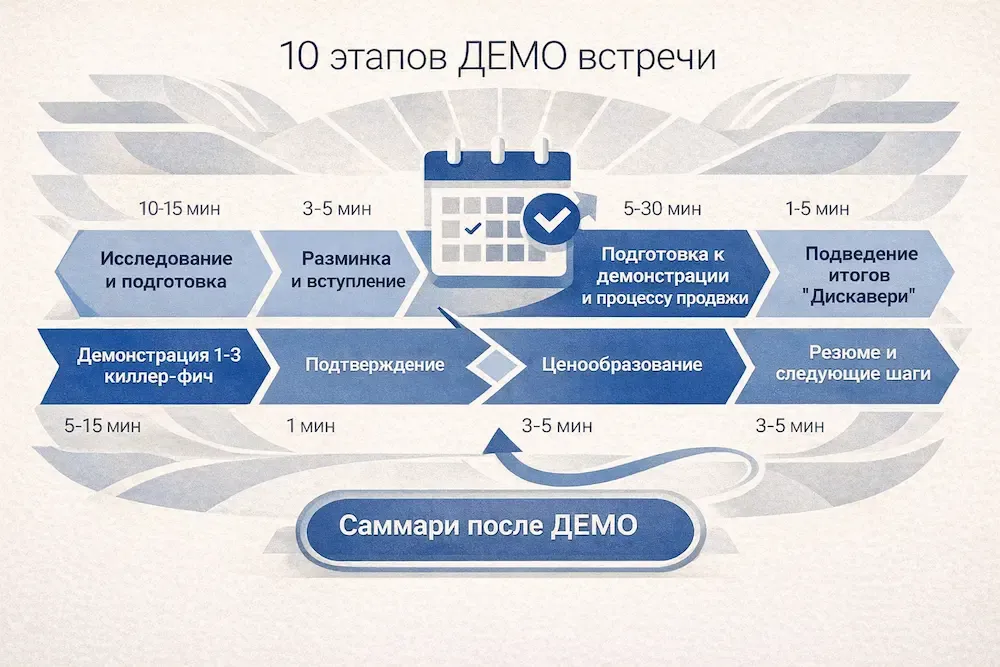 10 этапов ДЕМО встречи

10-15 мин
3-5 мин
5-30 мин
1-5 мин

Исследование и подготовка
Разминка и вступление
Подготовка к демонстрации и процессу продвжи
Подведение итогов "Дискавери"

Демонстрация 1-3 киллер-фич
Подтверждение
Ценообразование
Резюме и следующие шаги

5-15 мин
1 мин
3-5 мин
3-5 мин

Саммари после ДЕМО